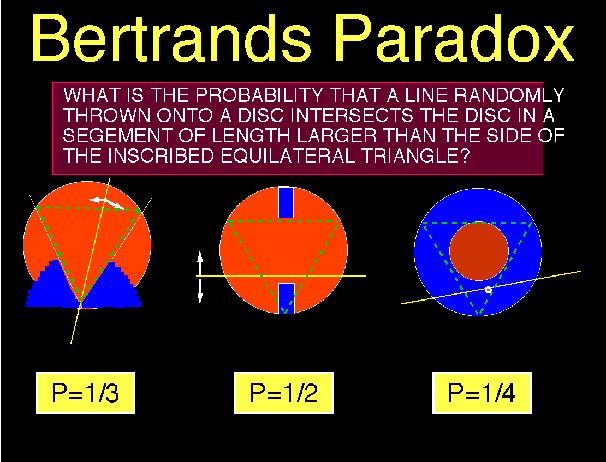 Bertrands Paradox

WHAT IS THE PROBABILITY THAT A LINE RANDOMLY THROWN ONTO A DISC INTERSECTS THE DISC IN A SEGEMENT OF LENGTH LARGER THAN THE SIDE OF THE INSCRIBED EQUILATERAL TRIANGLE?

P=1/3

P=1/2

P=1/4